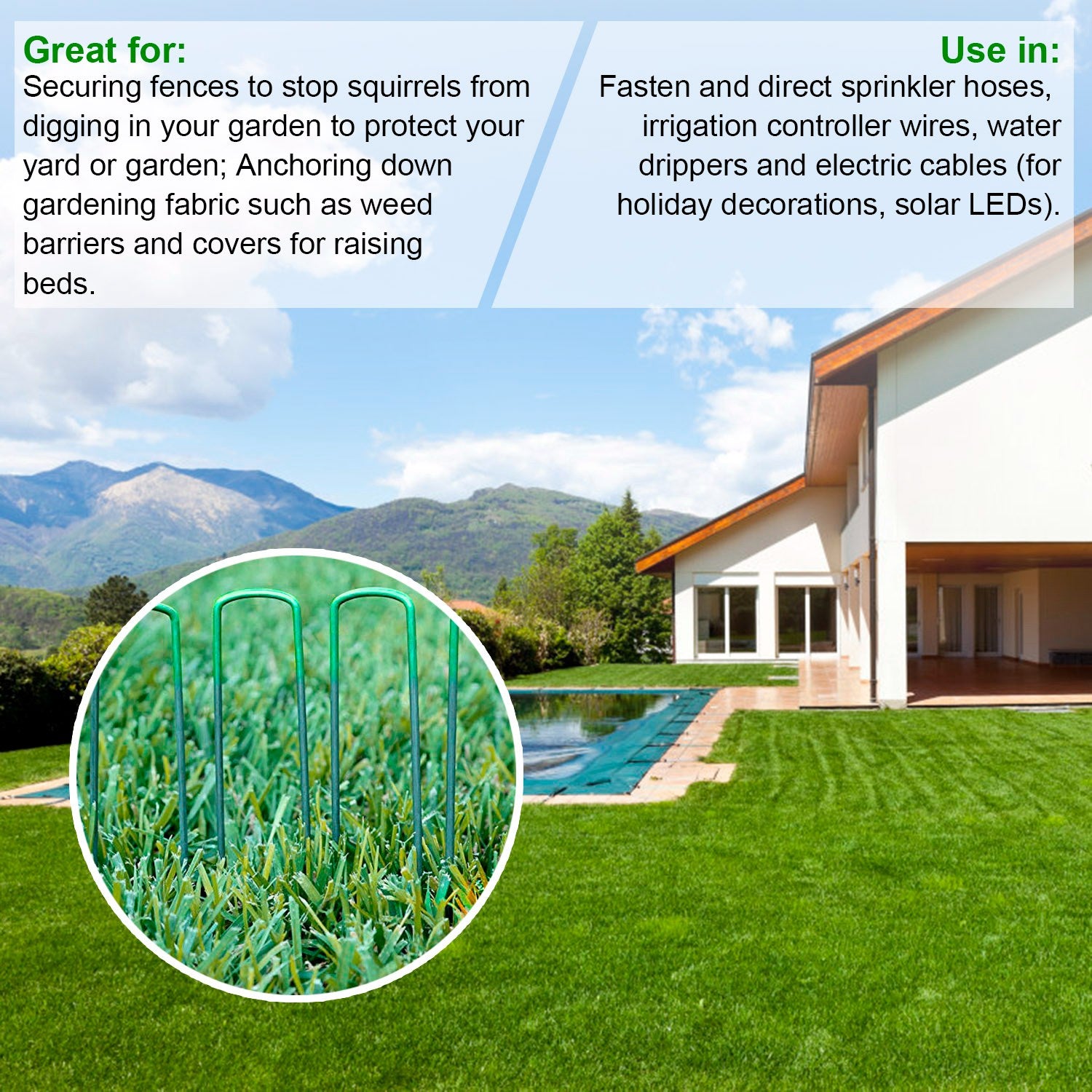 Great for:
Securing fences to stop squirrels from digging in your garden to protect your yard or garden; Anchoring down gardening fabric such as weed barriers and covers for raising beds.

Use in:
Fasten and direct sprinkler hoses, irrigation controller wires, water drippers and electric cables (for holiday decorations, solar LEDs).